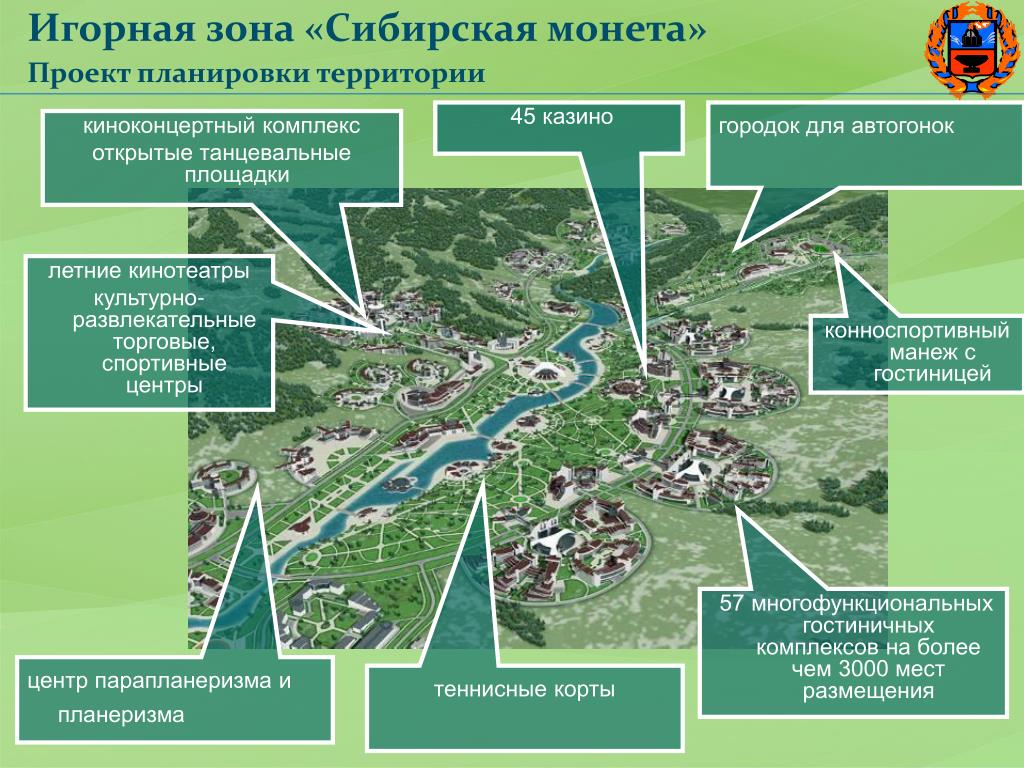 Игорная зона «Сибирская монета»
Проект планировки территории

киноконцертный комплекс
открытые танцевальные площадки

45 казино

городок для автогонок

летние кинотеатры
культурно-развлекательные торговые, спортивные центры

конноспортивный манеж с гостиницей

57 многофункциональных гостиничных комплексов на более чем 3000 мест размещения

центр парапланеризма и планеризма

теннисные корты